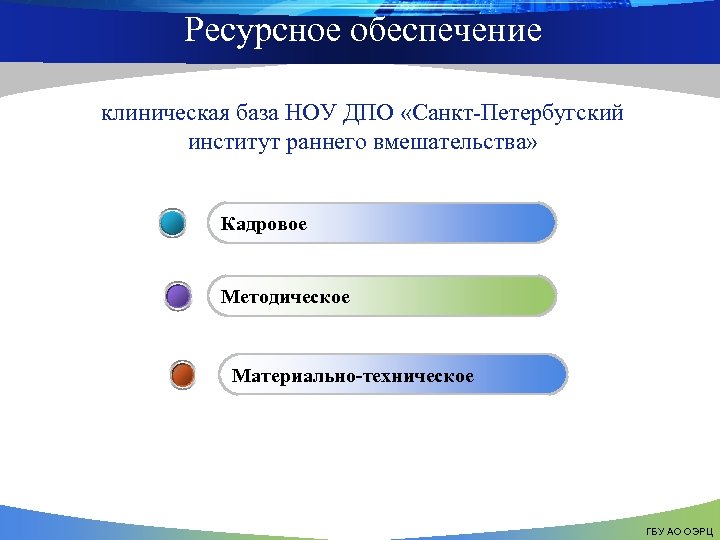 Ресурсное обеспечение

клиническая база НОУ ДПО «Санкт-Петербугский институт раннего вмешательства»

Кадровое

Методическое

Материально-техническое

ГБУ АО ОЭРЦ